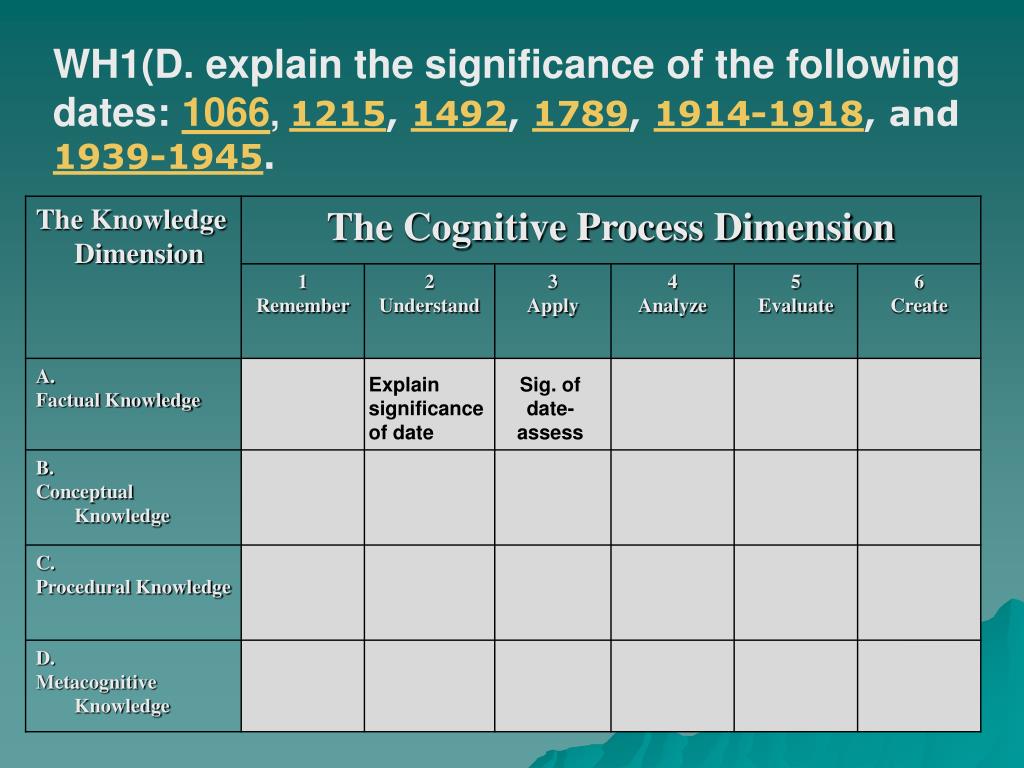 WH1(D. explain the significance of the following dates: 1066, 1215, 1492, 1789, 1914-1918, and 1939-1945.

| The Knowledge Dimension | The Cognitive Process Dimension | | | | | |
|---|---|---|---|---|---|---|
| | 1 Remember | 2 Understand | 3 Apply | 4 Analyze | 5 Evaluate | 6 Create |
| A. Factual Knowledge | | Explain significance of date | Sig. of date-assess | | | |
| B. Conceptual Knowledge | | | | | | |
| C. Procedural Knowledge | | | | | | |
| D. Metacognitive Knowledge | | | | | | |